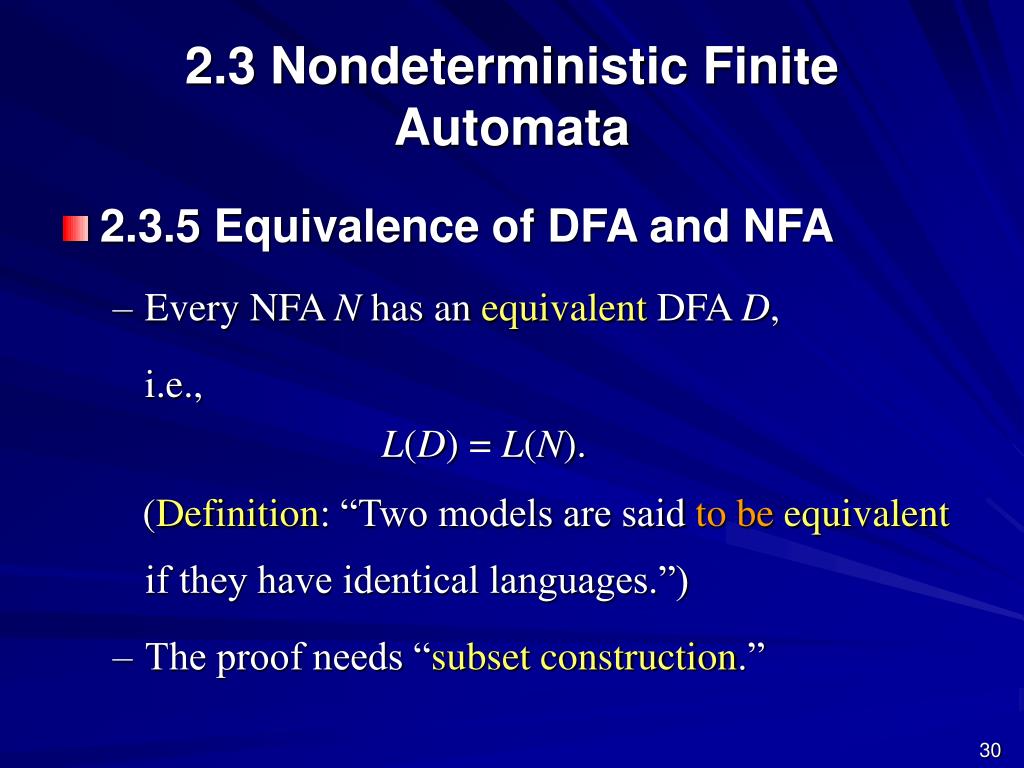 2.3 Nondeterministic Finite Automata

2.3.5 Equivalence of DFA and NFA

– Every NFA $N$ has an equivalent DFA $D$,

i.e.,

$L(D) = L(N)$.

(Definition: “Two models are said to be equivalent if they have identical languages.”)

– The proof needs “subset construction.”

30